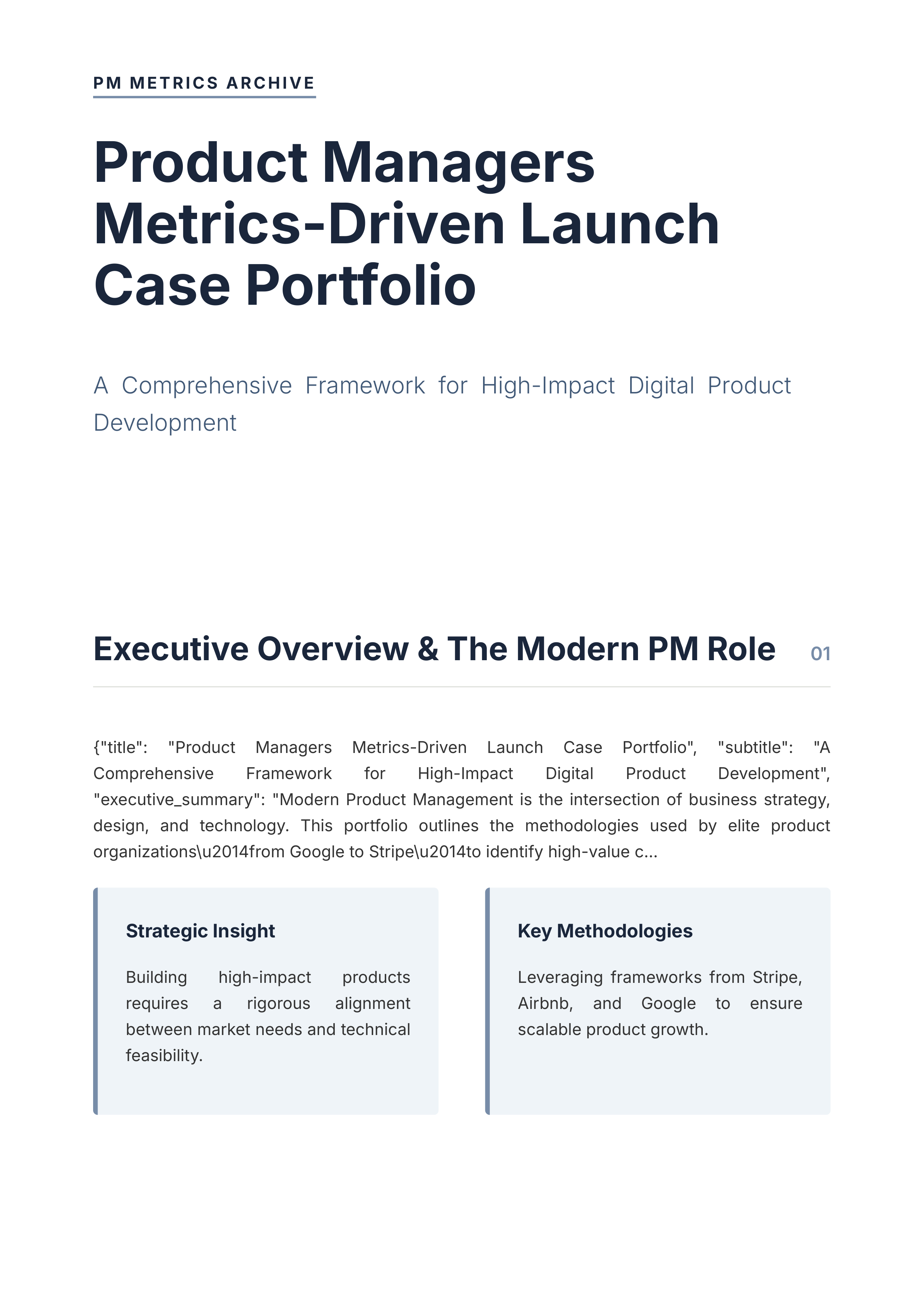 PM METRICS ARCHIVE

Product Managers Metrics-Driven Launch Case Portfolio

A Comprehensive Framework for High-Impact Digital Product Development

Executive Overview & The Modern PM Role

01

{"title": "Product Managers Metrics-Driven Launch Case Portfolio", "subtitle": "A Comprehensive Framework for High-Impact Digital Product Development", "executive_summary": "Modern Product Management is the intersection of business strategy, design, and technology. This portfolio outlines the methodologies used by elite product organizations\u2014from Google to Stripe\u2014to identify high-value c...

Strategic Insight

Building high-impact products requires a rigorous alignment between market needs and technical feasibility.

Key Methodologies

Leveraging frameworks from Stripe, Airbnb, and Google to ensure scalable product growth.